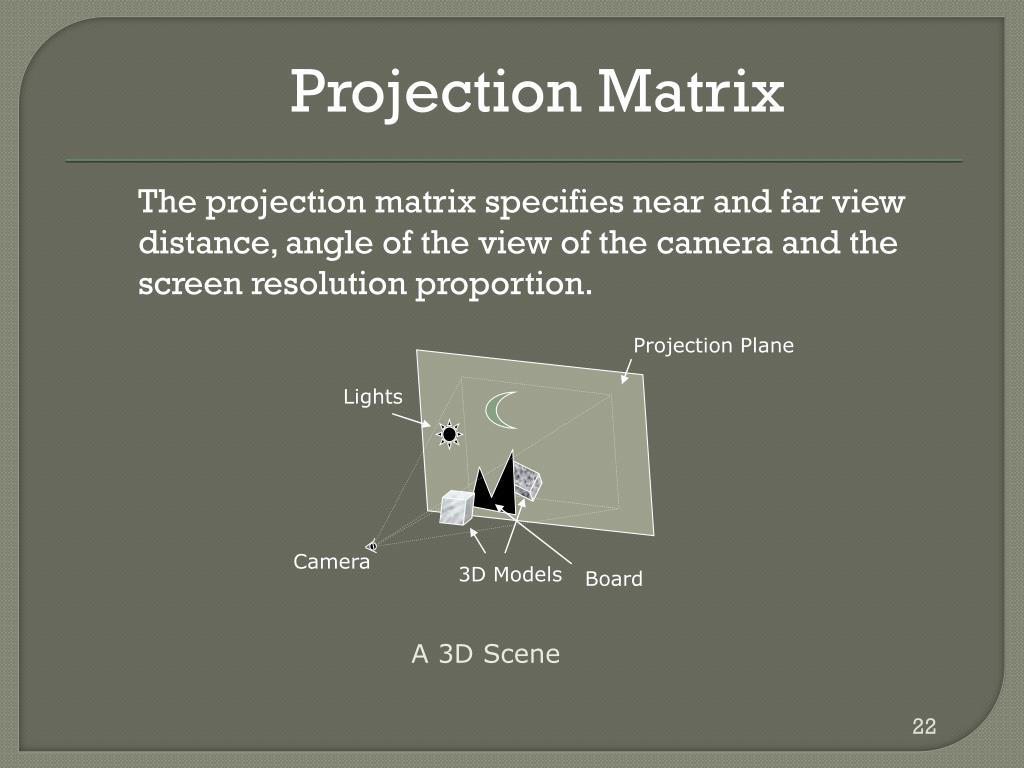 Projection Matrix

The projection matrix specifies near and far view distance, angle of the view of the camera and the screen resolution proportion.

Projection Plane

Lights

Camera

3D Models

Board

A 3D Scene

22